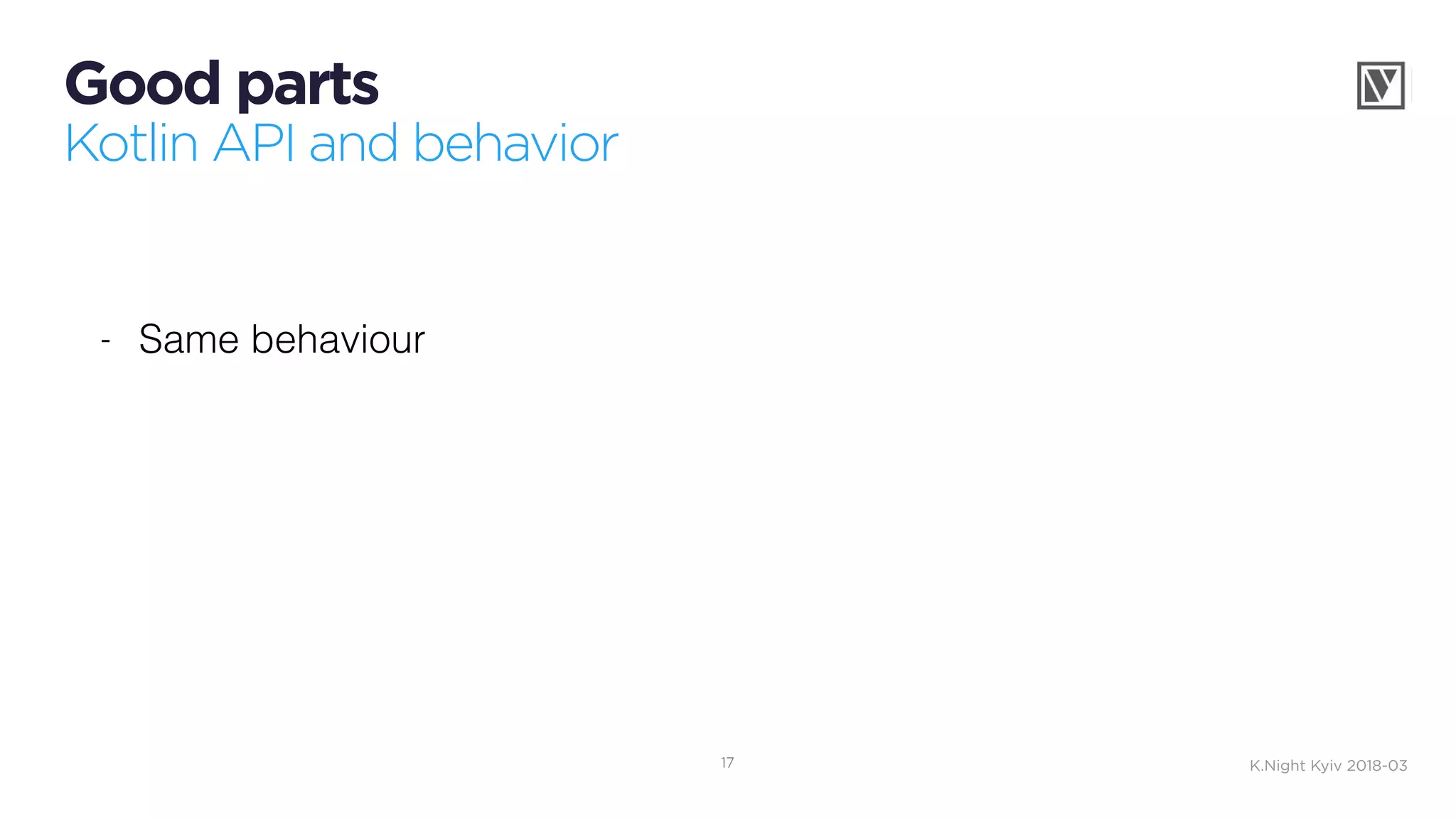 Good parts
Kotlin API and behavior

- Same behaviour

17

K.Night Kyiv 2018-03